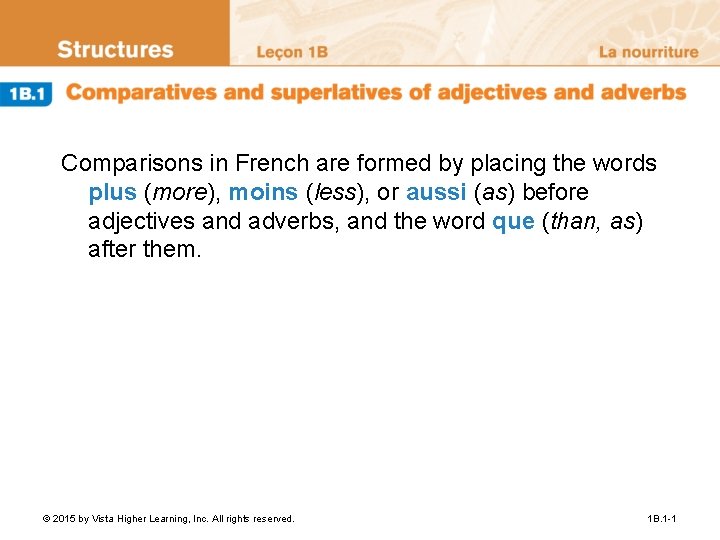 Structures

Leçon 1B

La nourriture

1B.1 Comparatives and superlatives of adjectives and adverbs

Comparisons in French are formed by placing the words plus (more), moins (less), or aussi (as) before adjectives and adverbs, and the word que (than, as) after them.

© 2015 by Vista Higher Learning, Inc. All rights reserved.

1B.1-1